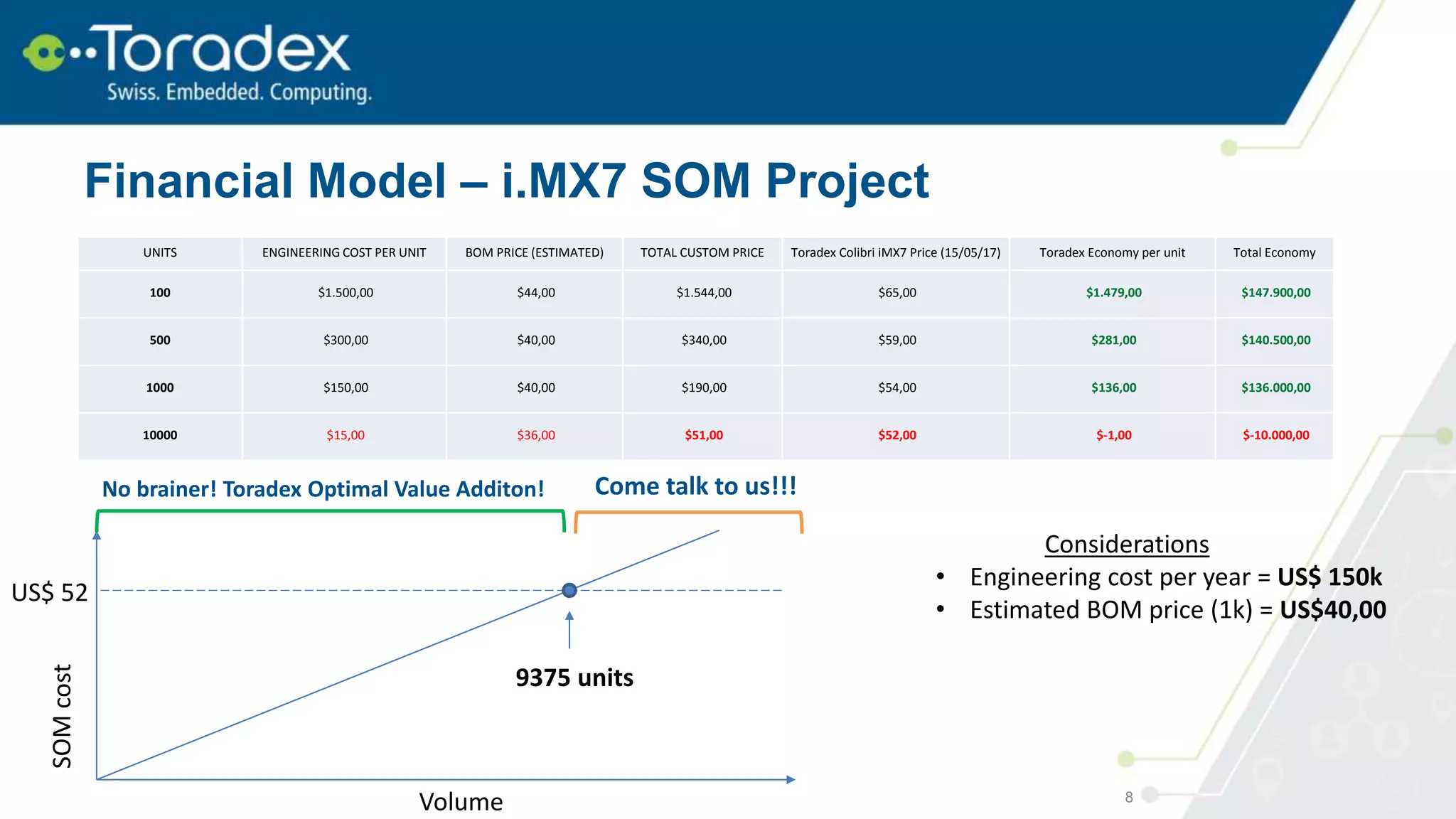 Toradex
Swiss. Embedded. Computing.

Financial Model – i.MX7 SOM Project

| UNITS | ENGINEERING COST PER UNIT | BOM PRICE (ESTIMATED) | TOTAL CUSTOM PRICE | Toradex Colibri iMX7 Price (15/05/17) | Toradex Economy per unit | Total Economy |
|---|---|---|---|---|---|---|
| 100 | \$1.500,00 | \$44,00 | \$1.544,00 | \$65,00 | \$1.479,00 | \$147.900,00 |
| 500 | \$300,00 | \$40,00 | \$340,00 | \$59,00 | \$281,00 | \$140.500,00 |
| 1000 | \$150,00 | \$40,00 | \$190,00 | \$54,00 | \$136,00 | \$136.000,00 |
| 10000 | \$15,00 | \$36,00 | \$51,00 | \$52,00 | \$-1,00 | \$-10.000,00 |

No brainer! Toradex Optimal Value Additon!

Come talk to us!!!

US\$ 52

SOM cost

9375 units

Volume

Considerations
• Engineering cost per year = US\$ 150k
• Estimated BOM price (1k) = US\$40,00

8